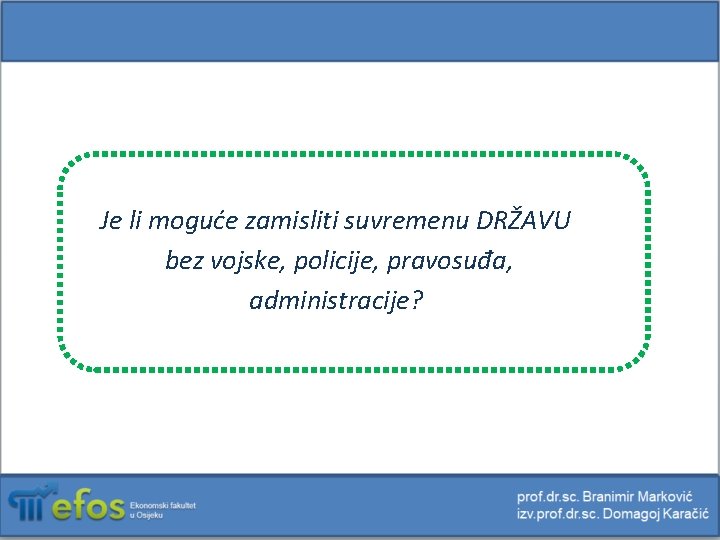 Je li moguće zamisliti suvremenu DRŽAVU bez vojske, policije, pravosuđa, administracije?

efos Ekonomski fakultet u Osijeku

prof.dr.sc. Branimir Marković
izv.prof.dr.sc. Domagoj Karačić